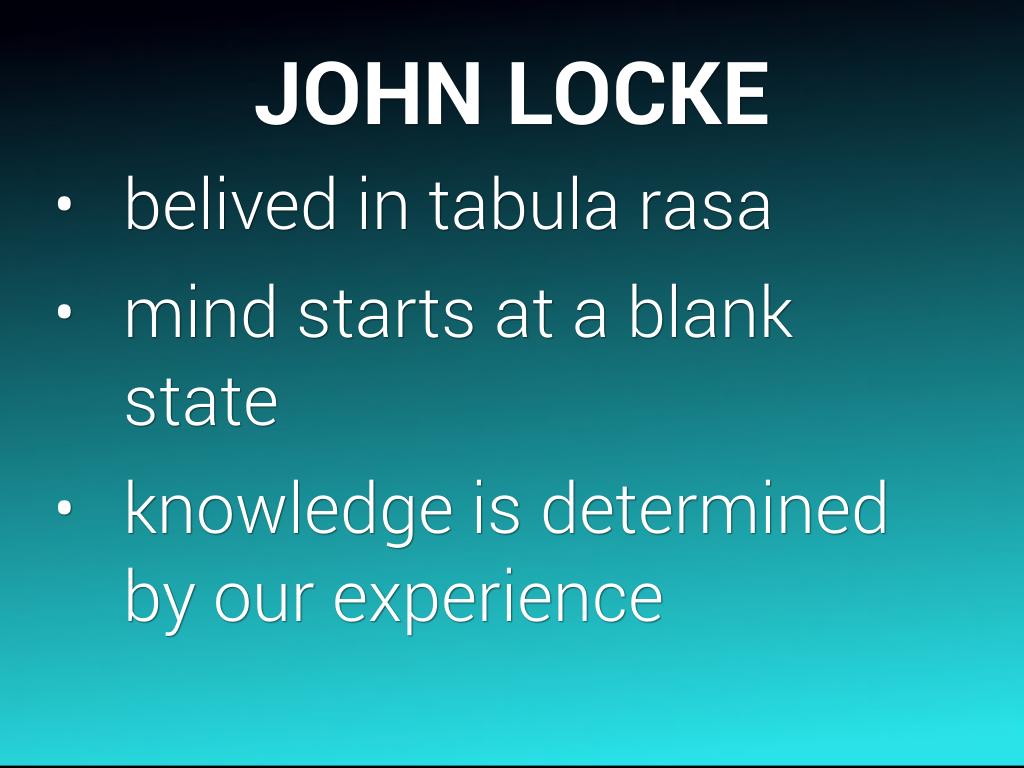 JOHN LOCKE

• belived in tabula rasa
• mind starts at a blank state
• knowledge is determined by our experience